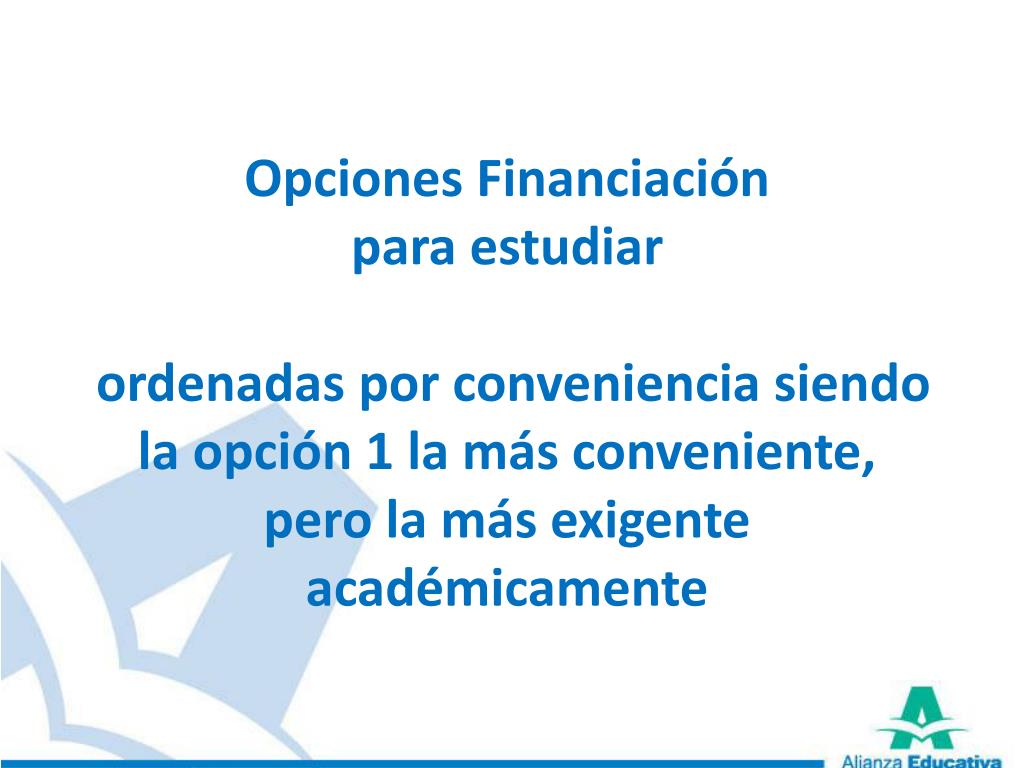 Opciones Financiación
para estudiar

ordenadas por conveniencia siendo la opción 1 la más conveniente, pero la más exigente académicamente

Alianza Educativa